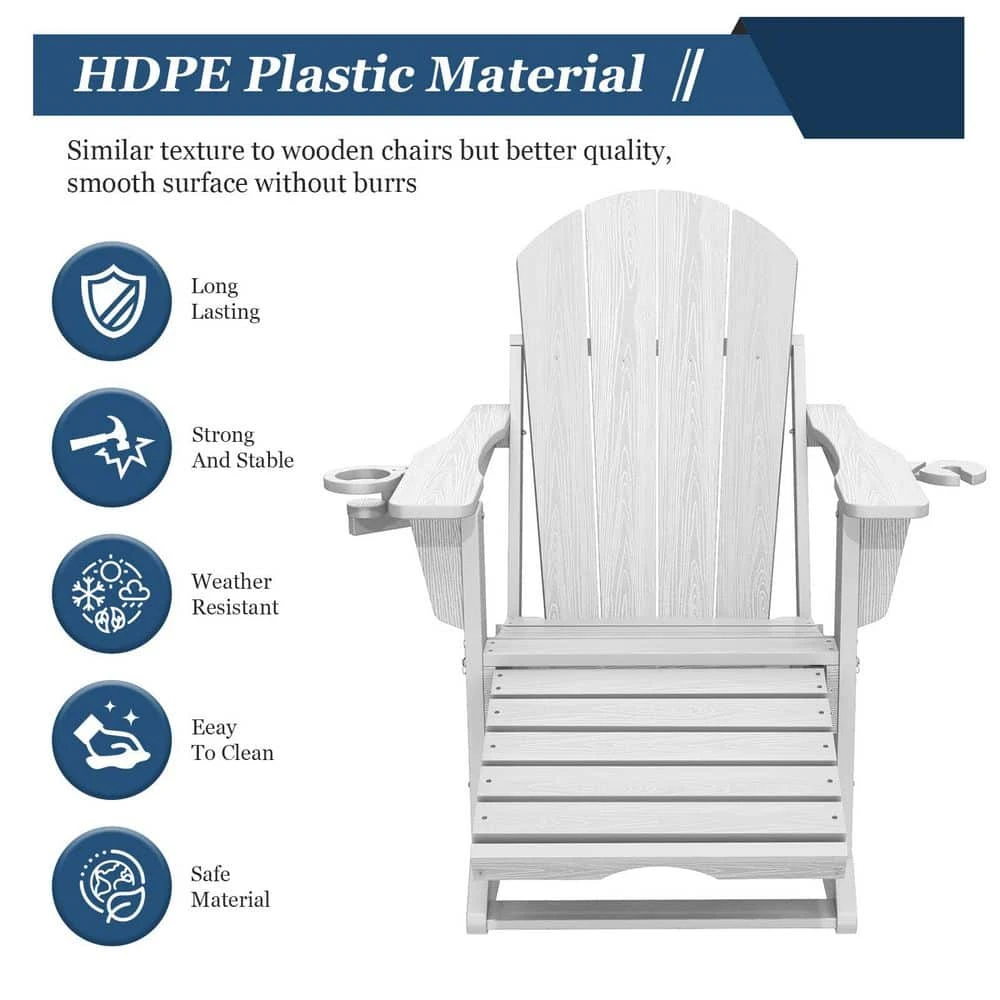 HDPE Plastic Material //

Similar texture to wooden chairs but better quality, smooth surface without burrs

Long Lasting

Strong And Stable

Weather Resistant

Eeay To Clean

Safe Material